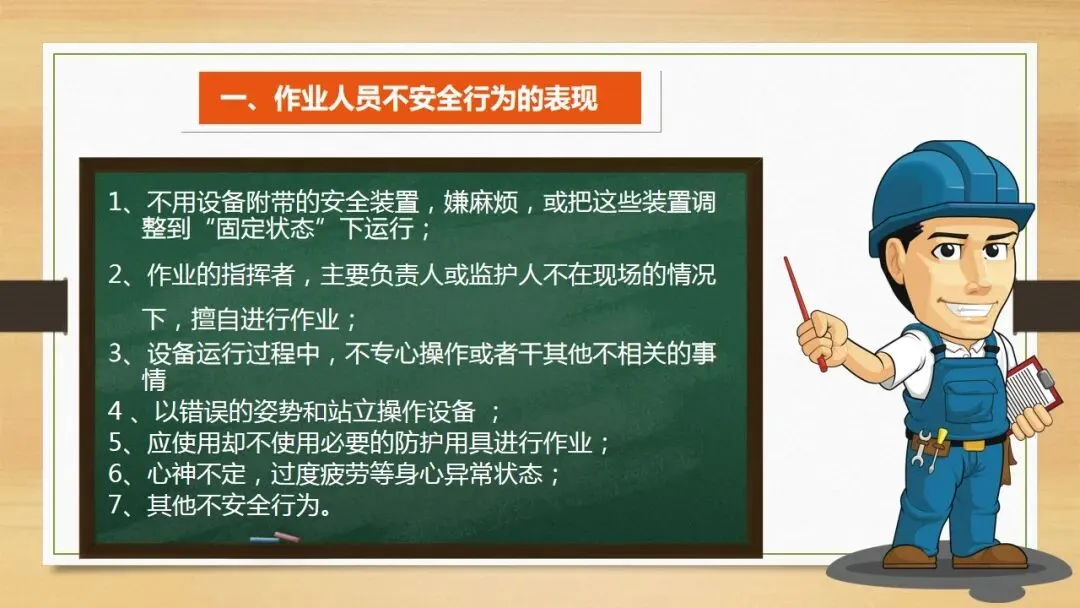 一、作业人员不安全行为的表现

1、不用设备附带的安全装置，嫌麻烦，或把这些装置调整到“固定状态”下运行；

2、作业的指挥者，主要负责人或监护人不在现场的情况下，擅自进行作业；

3、设备运行过程中，不专心操作或者干其他不相关的事情

4 、以错误的姿势和站立操作设备 ；

5、应使用却不使用必要的防护用具进行作业；

6、心神不定，过度疲劳等身心异常状态；

7、其他不安全行为。